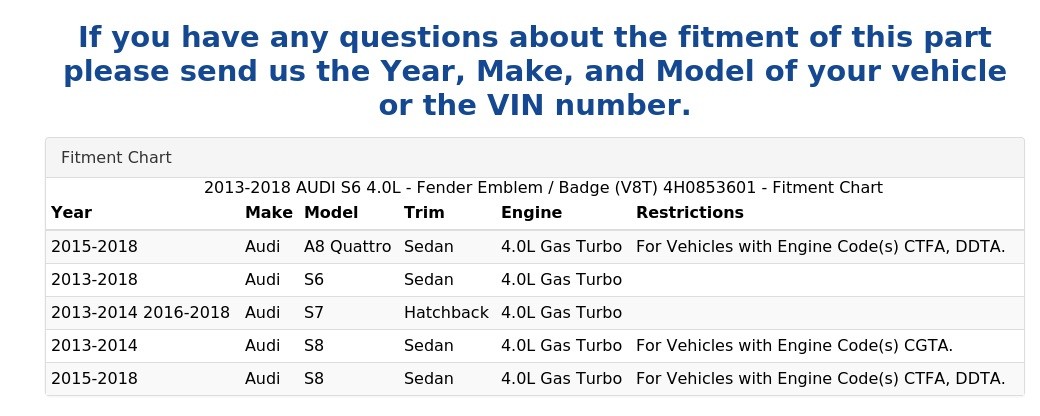 If you have any questions about the fitment of this part please send us the Year, Make, and Model of your vehicle or the VIN number.

Fitment Chart

2013-2018 AUDI S6 4.0L - Fender Emblem / Badge (V8T) 4H0853601 - Fitment Chart

| Year | Make | Model | Trim | Engine | Restrictions |
|---|---|---|---|---|---|
| 2015-2018 | Audi | A8 Quattro | Sedan | 4.0L Gas Turbo | For Vehicles with Engine Code(s) CTFA, DDTA. |
| 2013-2018 | Audi | S6 | Sedan | 4.0L Gas Turbo | |
| 2013-2014 2016-2018 | Audi | S7 | Hatchback | 4.0L Gas Turbo | |
| 2013-2014 | Audi | S8 | Sedan | 4.0L Gas Turbo | For Vehicles with Engine Code(s) CGTA. |
| 2015-2018 | Audi | S8 | Sedan | 4.0L Gas Turbo | For Vehicles with Engine Code(s) CTFA, DDTA. |